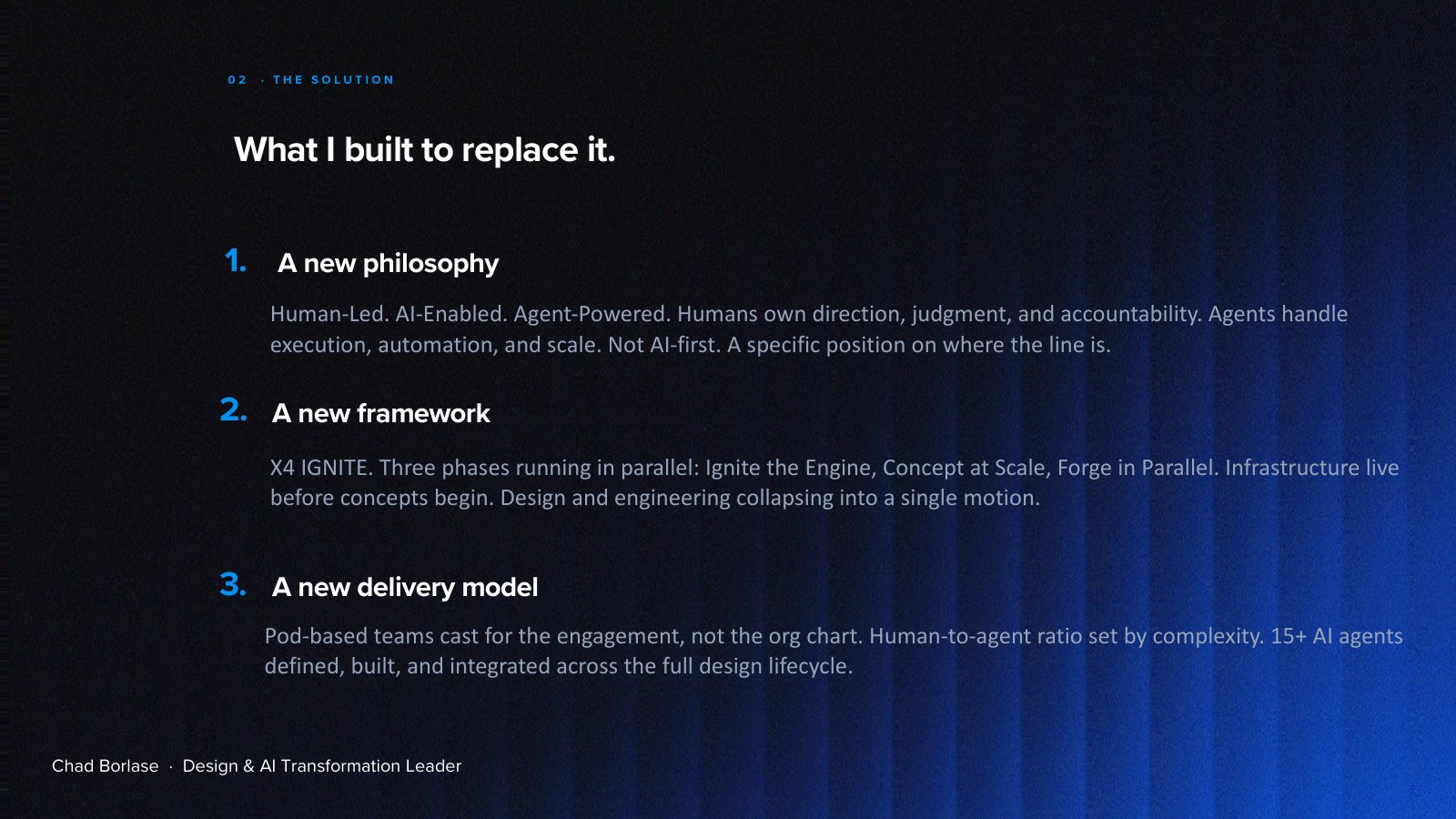 02 · THE SOLUTION

What I built to replace it.

1. A new philosophy

Human-Led. AI-Enabled. Agent-Powered. Humans own direction, judgment, and accountability. Agents handle execution, automation, and scale. Not AI-first. A specific position on where the line is.

2. A new framework

X4 IGNITE. Three phases running in parallel: Ignite the Engine, Concept at Scale, Forge in Parallel. Infrastructure live before concepts begin. Design and engineering collapsing into a single motion.

3. A new delivery model

Pod-based teams cast for the engagement, not the org chart. Human-to-agent ratio set by complexity. 15+ AI agents defined, built, and integrated across the full design lifecycle.

Chad Borlase · Design & AI Transformation Leader